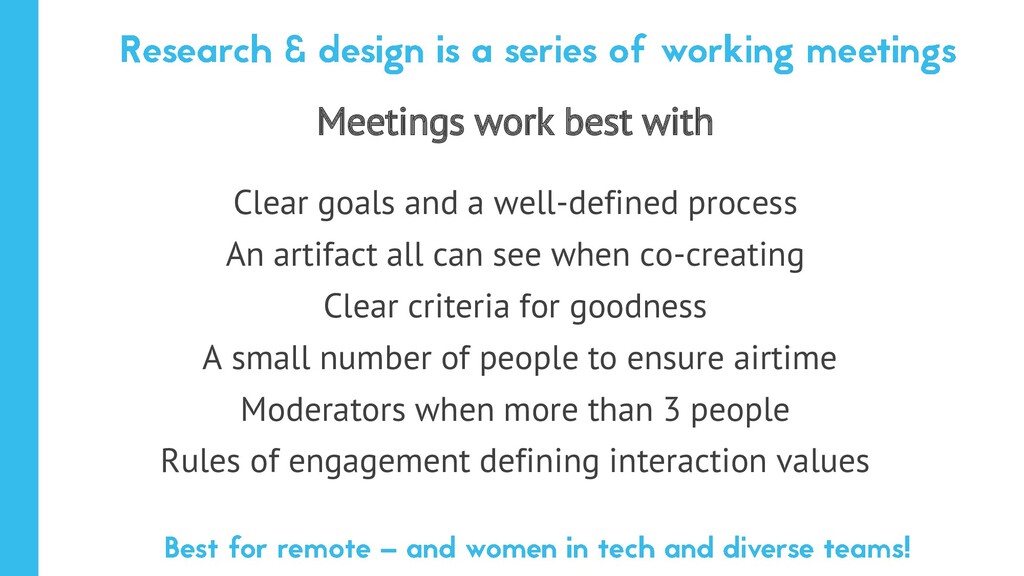 Research & design is a series of working meetings

Meetings work best with

Clear goals and a well-defined process

An artifact all can see when co-creating

Clear criteria for goodness

A small number of people to ensure airtime

Moderators when more than 3 people

Rules of engagement defining interaction values

Best for remote – and women in tech and diverse teams!